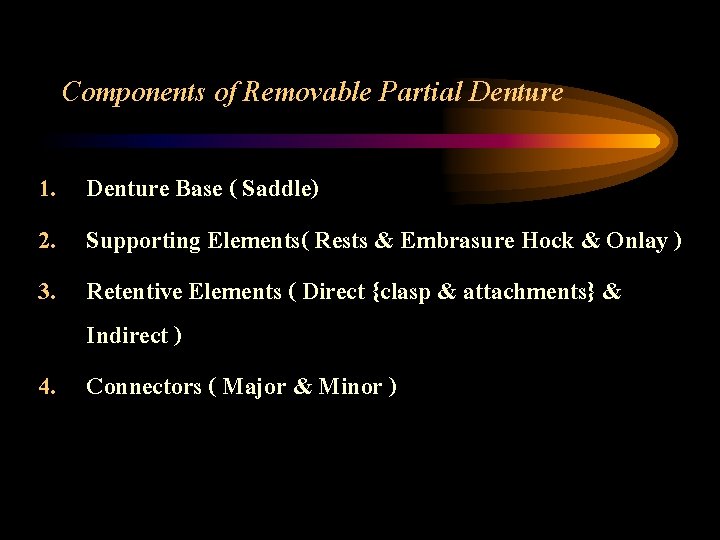 Components of Removable Partial Denture

1. Denture Base ( Saddle)

2. Supporting Elements( Rests & Embrasure Hock & Onlay )

3. Retentive Elements ( Direct {clasp & attachments} & Indirect )

4. Connectors ( Major & Minor )